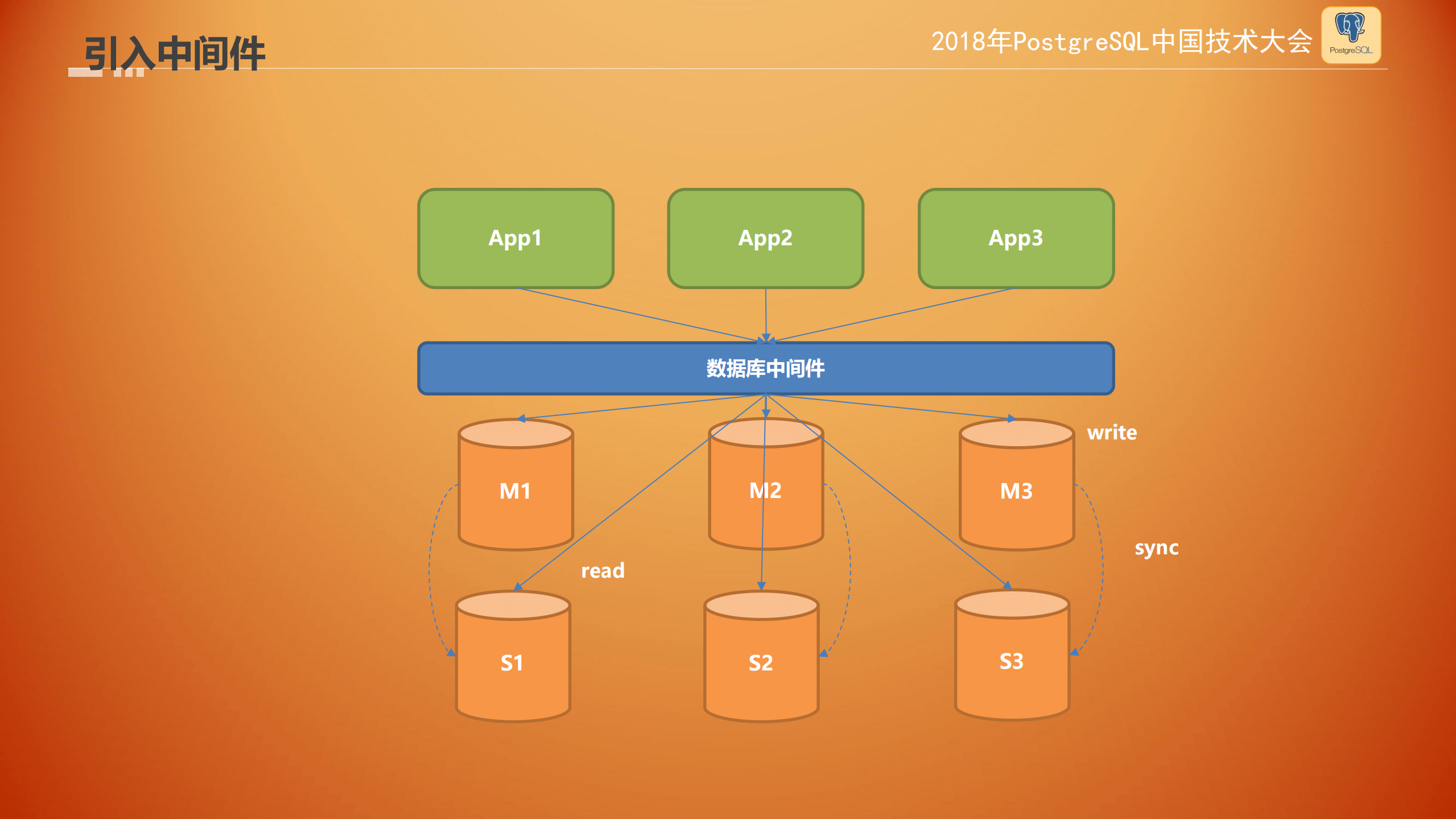 引入中间件

2018年PostgreSQL中国技术大会

PostgreSQL

App1

App2

App3

数据库中间件

M1

M2

M3

write

sync

read

S1

S2

S3